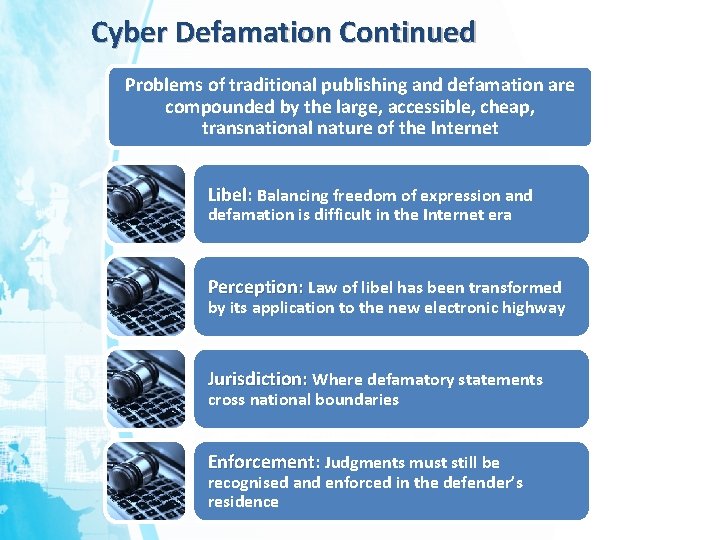 Cyber Defamation Continued

Problems of traditional publishing and defamation are compounded by the large, accessible, cheap, transnational nature of the Internet

Libel: Balancing freedom of expression and defamation is difficult in the Internet era

Perception: Law of libel has been transformed by its application to the new electronic highway

Jurisdiction: Where defamatory statements cross national boundaries

Enforcement: Judgments must still be recognised and enforced in the defender's residence